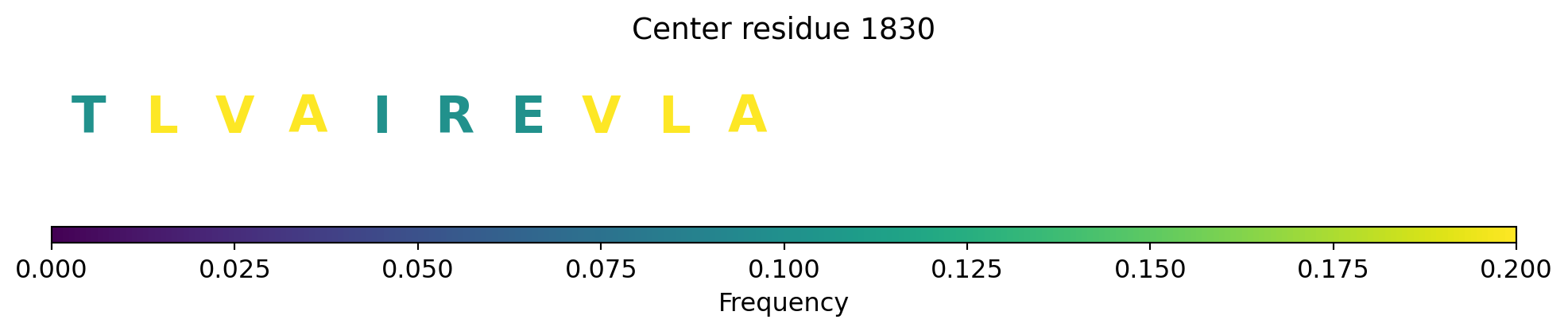 Center residue 1830

T L V A I R E V L A

0.000 0.025 0.050 0.075 0.100 0.125 0.150 0.175 0.200
Frequency